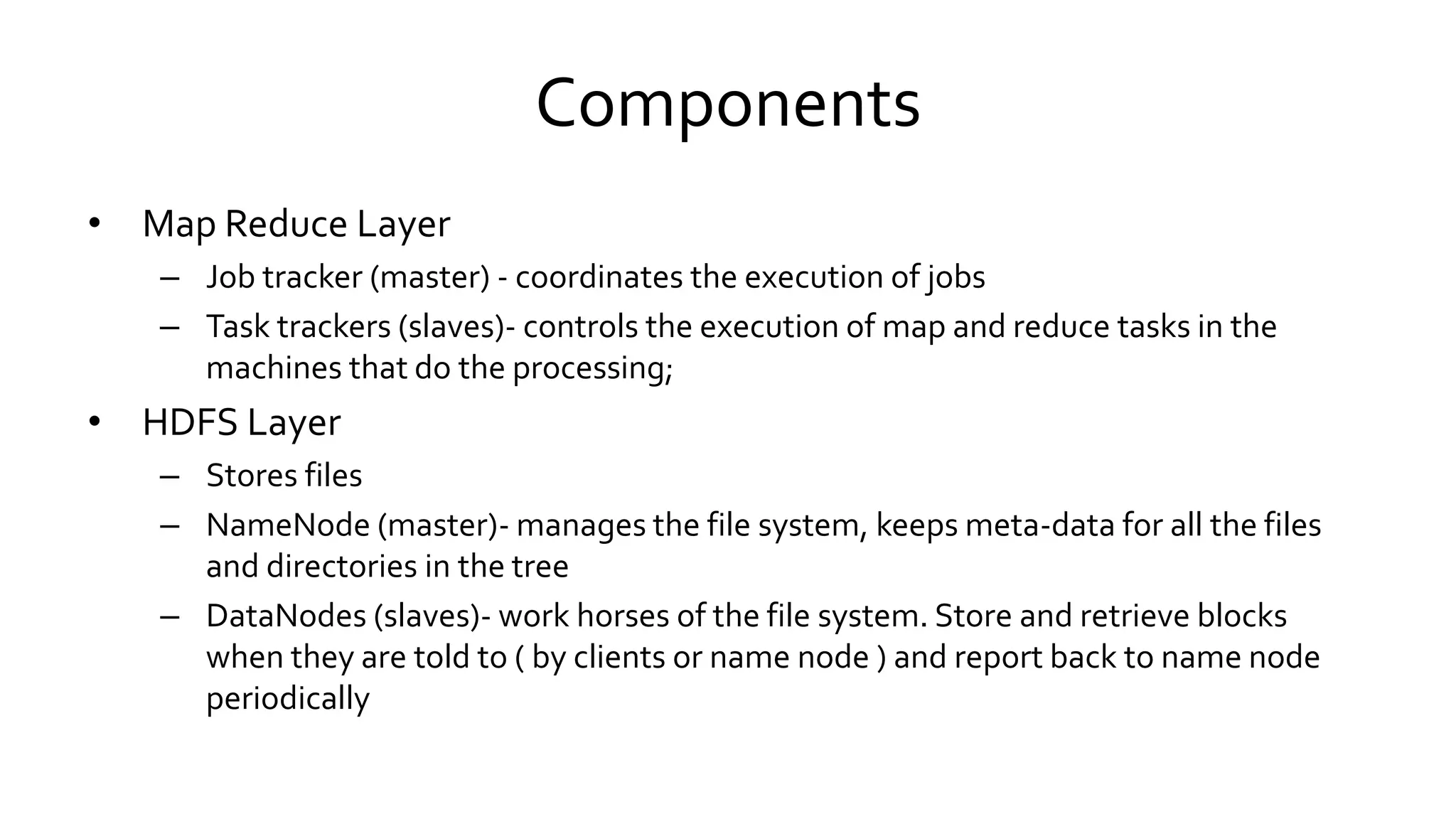 Components

• Map Reduce Layer
– Job tracker (master) - coordinates the execution of jobs
– Task trackers (slaves)- controls the execution of map and reduce tasks in the machines that do the processing;
• HDFS Layer
– Stores files
– NameNode (master)- manages the file system, keeps meta-data for all the files and directories in the tree
– DataNodes (slaves)- work horses of the file system. Store and retrieve blocks when they are told to ( by clients or name node ) and report back to name node periodically